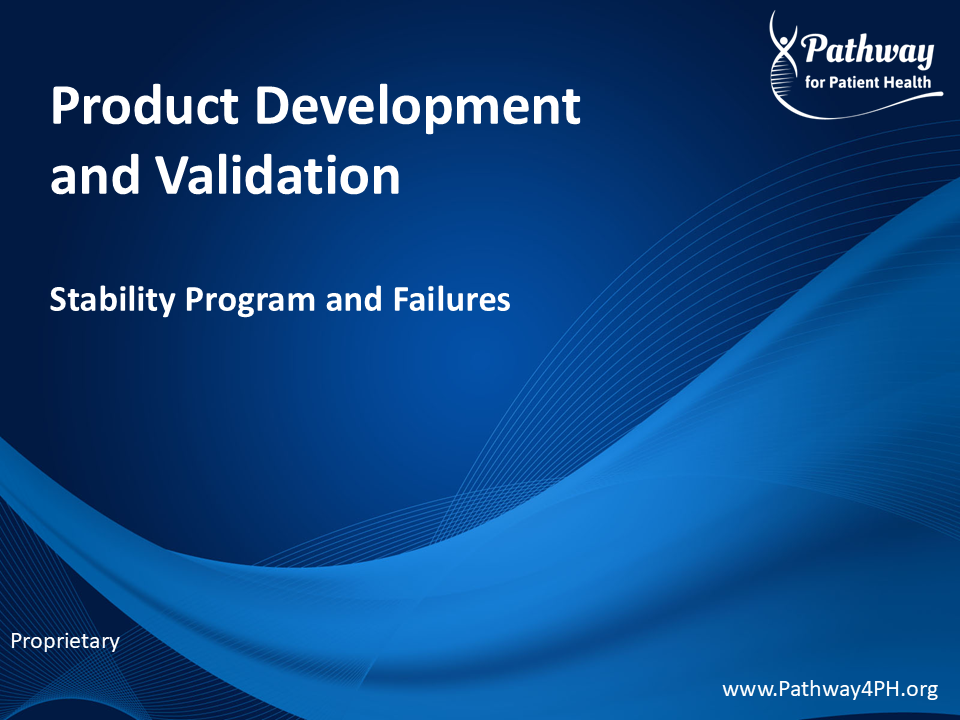 Pathway
for Patient Health

Product Development and Validation

Stability Program and Failures

Proprietary

www.Pathway4PH.org